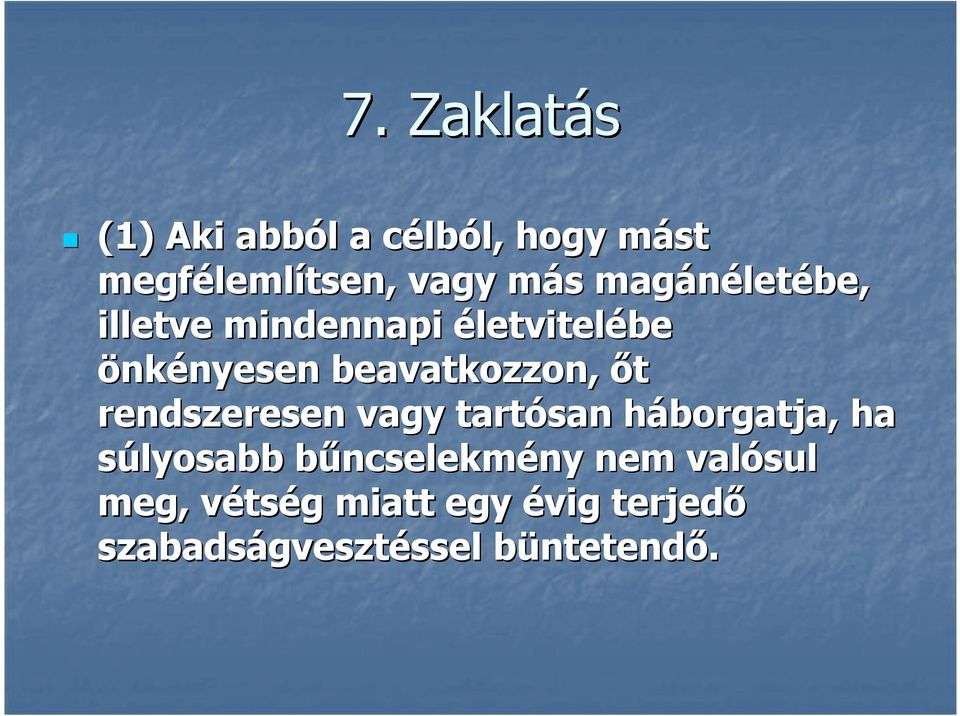 7. Zaklatás

(1) Aki abból a célból, hogy mást megfélemlítsen, vagy más magánéletébe, illetve mindennapi életvitelébe önkényesen beavatkozzon, őt rendszeresen vagy tartósan háborgatja, ha súlyosabb bűncselekmény nem valósul meg, vétség miatt egy évig terjedő szabadságvesztéssel büntetendő.